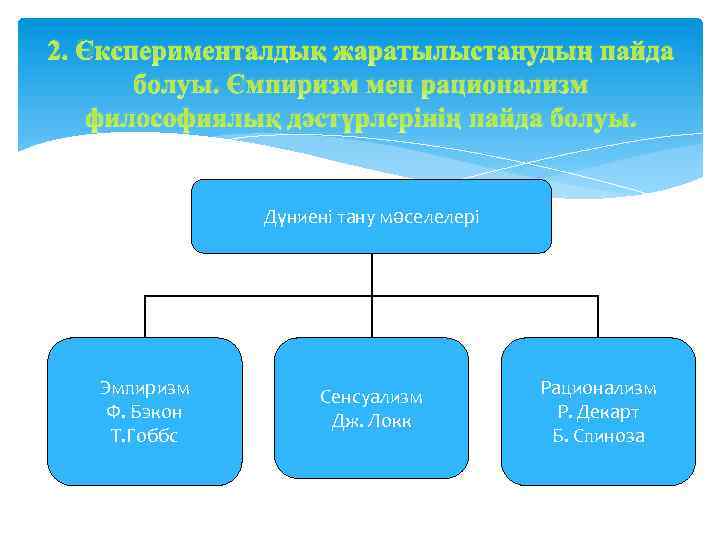 2. Єксперименталдық жаратылыстанудың пайда болуы. Ємпиризм мен рационализм философиялық дәстүрлерінің пайда болуы.

Дүниені тану мәселелері

Эмпиризм
Ф. Бэкон
Т.Гоббс

Сенсуализм
Дж. Локк

Рационализм
Р. Декарт
Б. Спиноза